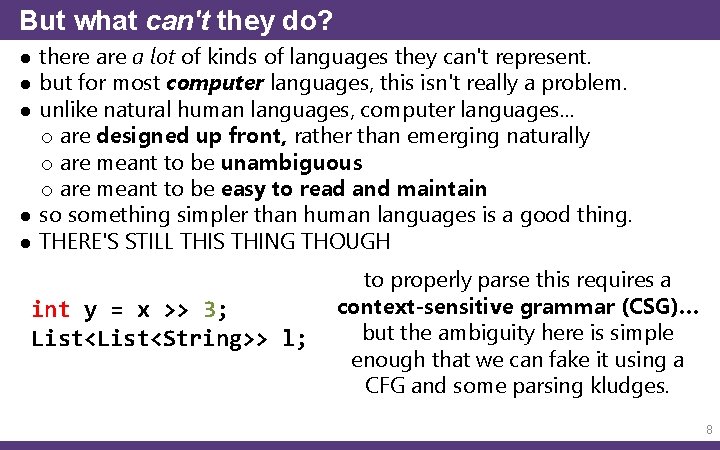 But what can't they do?

● there are a lot of kinds of languages they can't represent.
● but for most computer languages, this isn't really a problem.
● unlike natural human languages, computer languages...
○ are designed up front, rather than emerging naturally
○ are meant to be unambiguous
○ are meant to be easy to read and maintain
● so something simpler than human languages is a good thing.
● THERE'S STILL THIS THING THOUGH

int y = x >> 3;
List<List<String>> l;

to properly parse this requires a context-sensitive grammar (CSG)... but the ambiguity here is simple enough that we can fake it using a CFG and some parsing kludges.

8